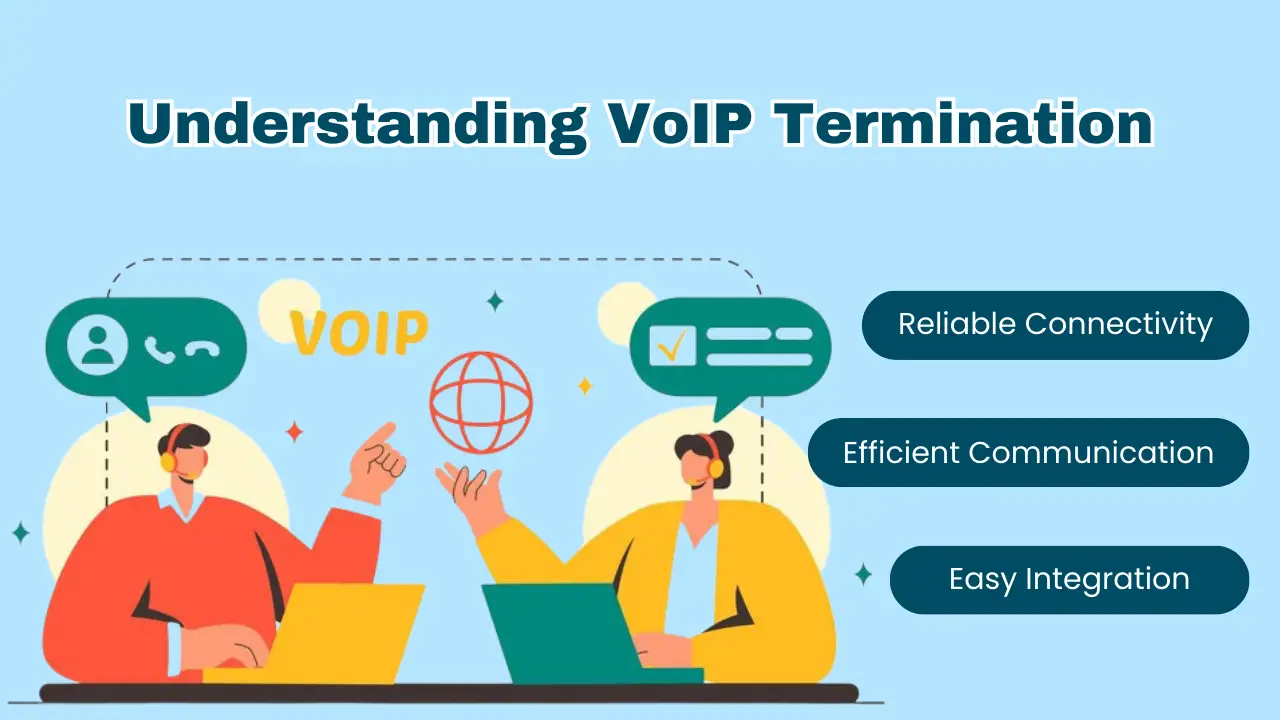 Understanding VoIP Termination

VOIP

Reliable Connectivity

Efficient Communication

Easy Integration